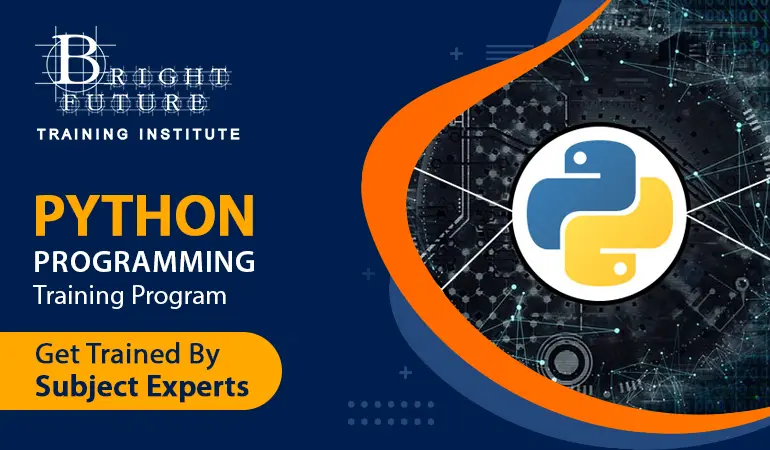 BRIGHT FUTURE
TRAINING INSTITUTE

PYTHON
PROGRAMMING
Training Program

Get Trained By
Subject Experts